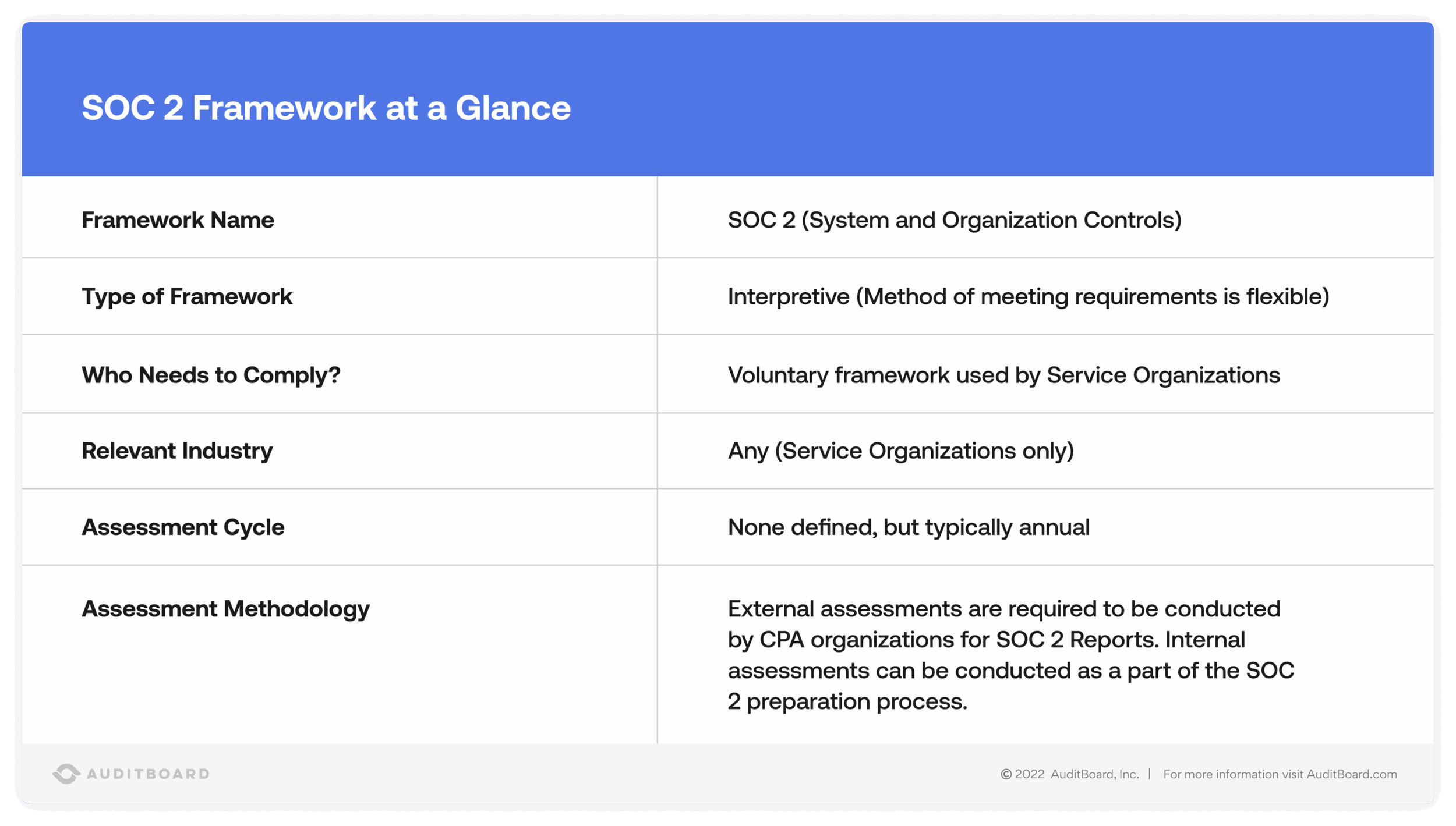 SOC 2 Framework at a Glance

| Framework Name | SOC 2 (System and Organization Controls) |
|---|---|
| Type of Framework | Interpretive (Method of meeting requirements is flexible) |
| Who Needs to Comply? | Voluntary framework used by Service Organizations |
| Relevant Industry | Any (Service Organizations only) |
| Assessment Cycle | None defined, but typically annual |
| Assessment Methodology | External assessments are required to be conducted by CPA organizations for SOC 2 Reports. Internal assessments can be conducted as a part of the SOC 2 preparation process. |

AUDITBOARD

© 2022 AuditBoard, Inc. | For more information visit AuditBoard.com